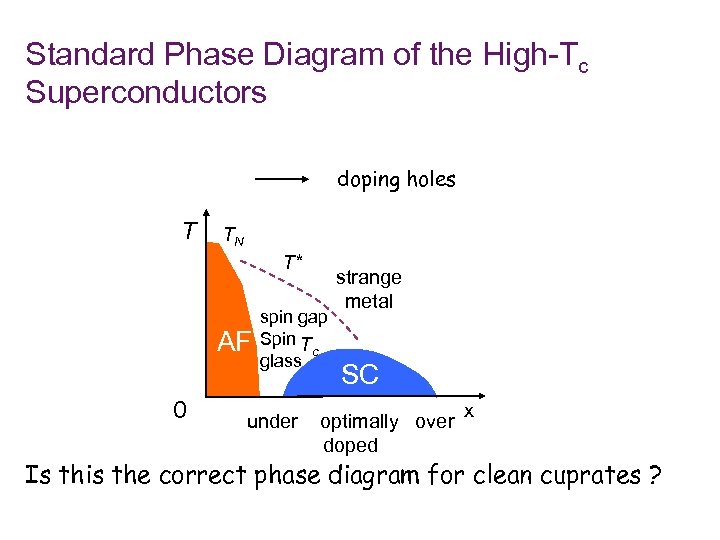 Standard Phase Diagram of the High-$T_c$ Superconductors

doping holes

$T$

$T_N$

$T^*$

strange metal

spin gap

Spin glass

$T_c$

AF

SC

0

x

under

optimally doped

over

Is this the correct phase diagram for clean cuprates ?